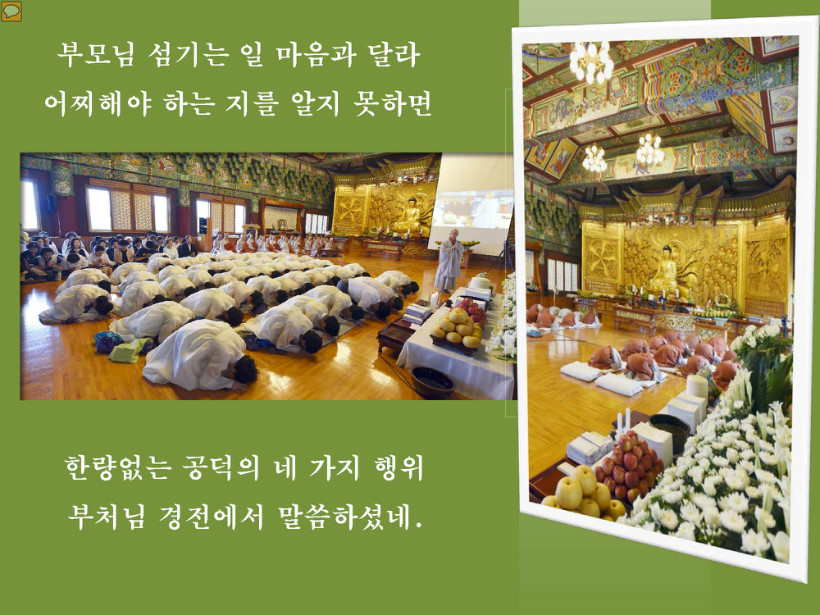 부모님 섬기는 일 마음과 달라
어찌해야 하는 지를 알지 못하면

한량없는 공덕의 네 가지 행위
부처님 경전에서 말씀하셨네.